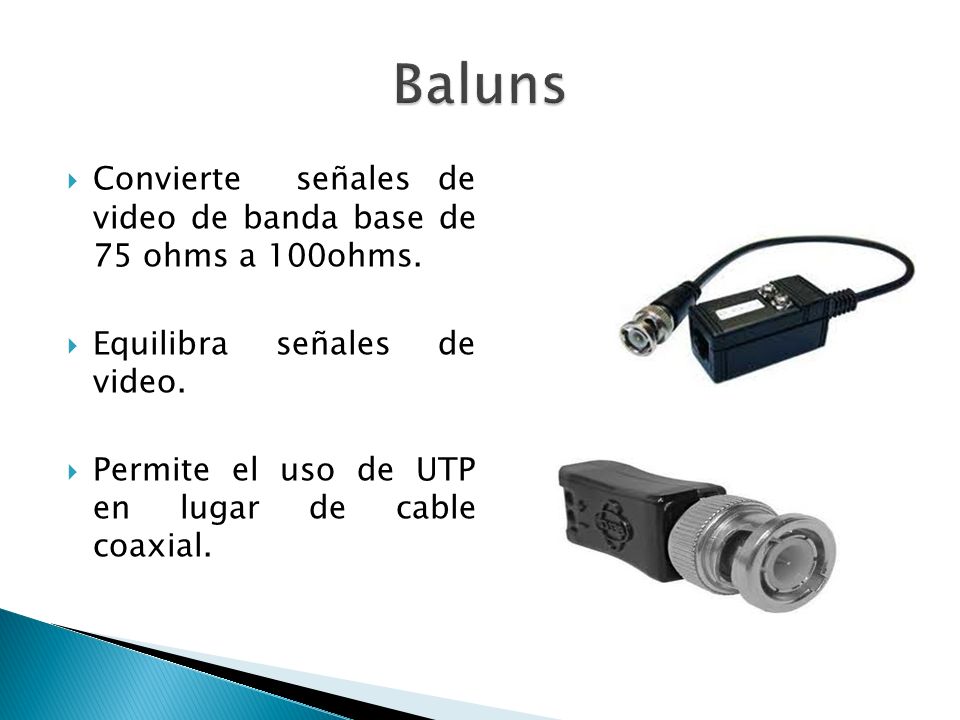 Baluns

Convierte señales de video de banda base de 75 ohms a 100ohms.

Equilibra señales de video.

Permite el uso de UTP en lugar de cable coaxial.